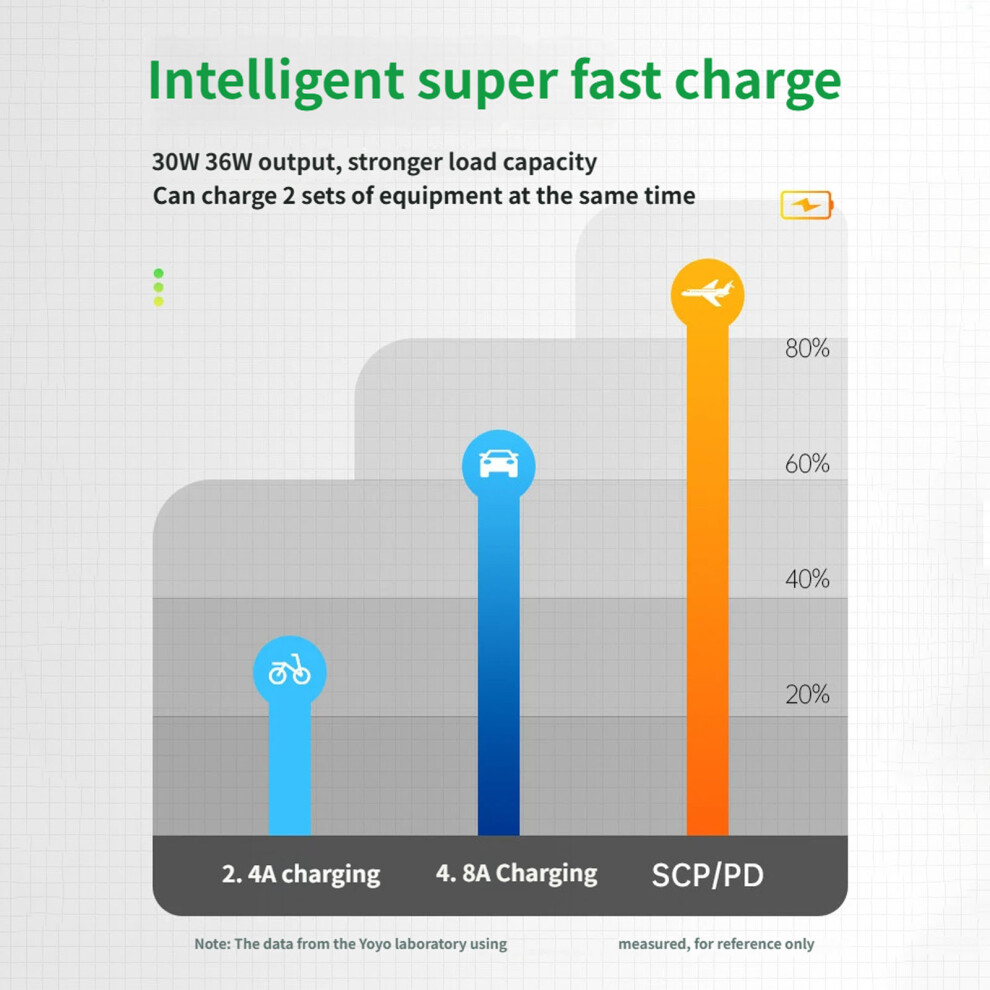 Intelligent super fast charge

30W 36W output, stronger load capacity
Can charge 2 sets of equipment at the same time

80%
60%
40%
20%

2. 4A charging
4. 8A Charging
SCP/PD

Note: The data from the Yoyo laboratory using measured, for reference only